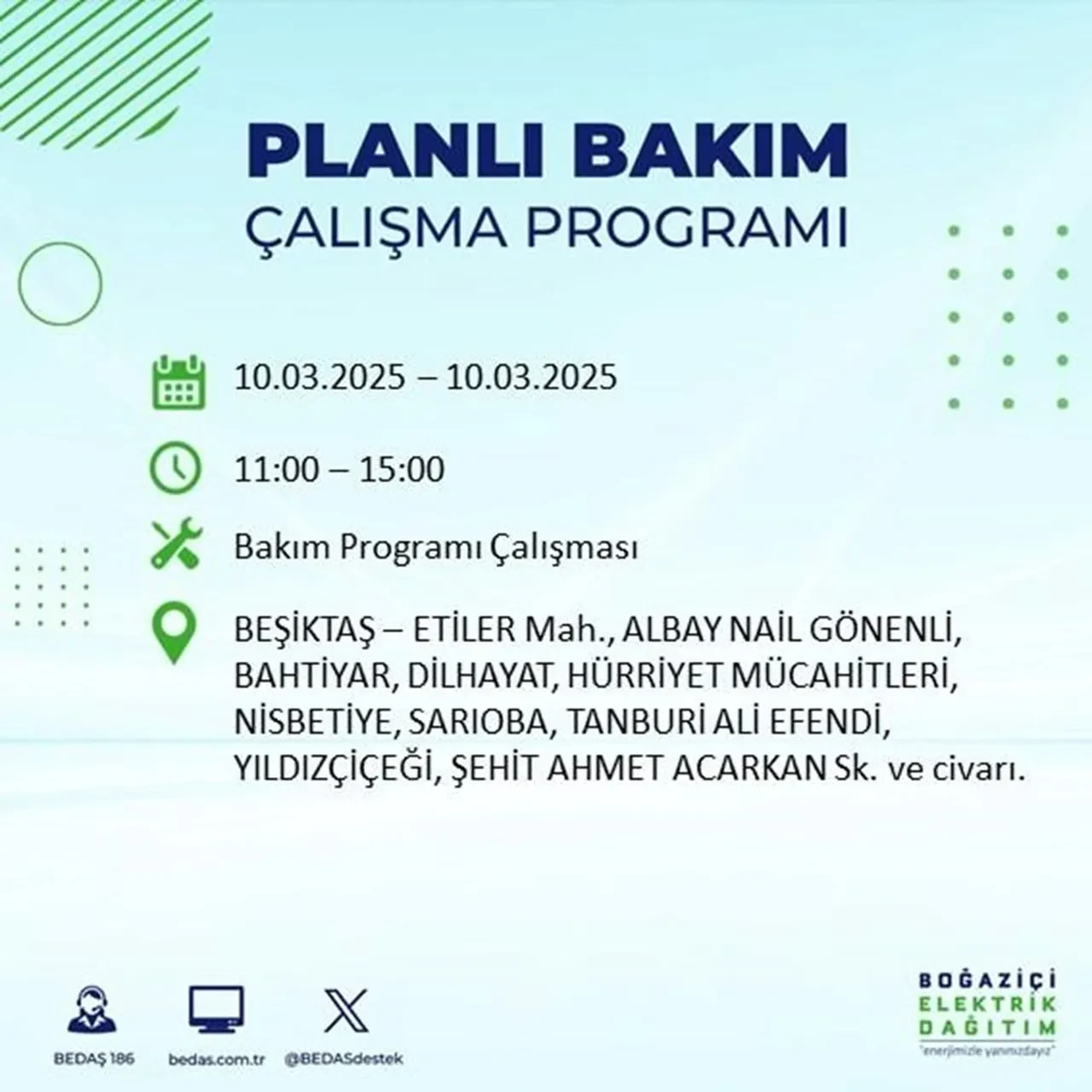 PLANLI BAKIM
ÇALIŞMA PROGRAMI

10.03.2025 – 10.03.2025

11:00 – 15:00

Bakım Programı Çalışması

BEŞİKTAŞ – ETİLER Mah., ALBAY NAİL GÖNENLİ, BAHTİYAR, DİLHAYAT, HÜRRİYET MÜCAHİTLERİ, NİSBETİYE, SARIOBA, TANBURİ ALİ EFENDİ, YILDIZÇİÇEĞİ, ŞEHİT AHMET ACARKAN Sk. ve civarı.

BEDAŞ 186
bedas.com.tr
@BEDASdestek

BOĞAZİÇİ
ELEKTRİK
DAĞITIM
"enerjimizle yanınızdayız"